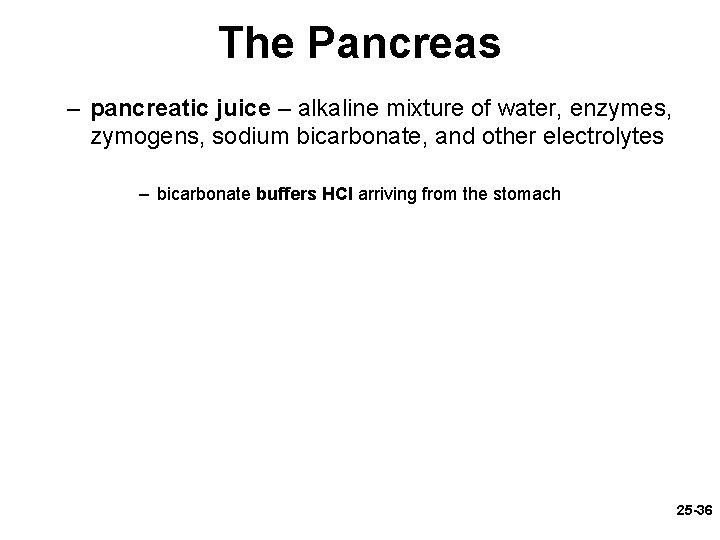 The Pancreas

– pancreatic juice – alkaline mixture of water, enzymes, zymogens, sodium bicarbonate, and other electrolytes

– bicarbonate buffers HCl arriving from the stomach

25-36